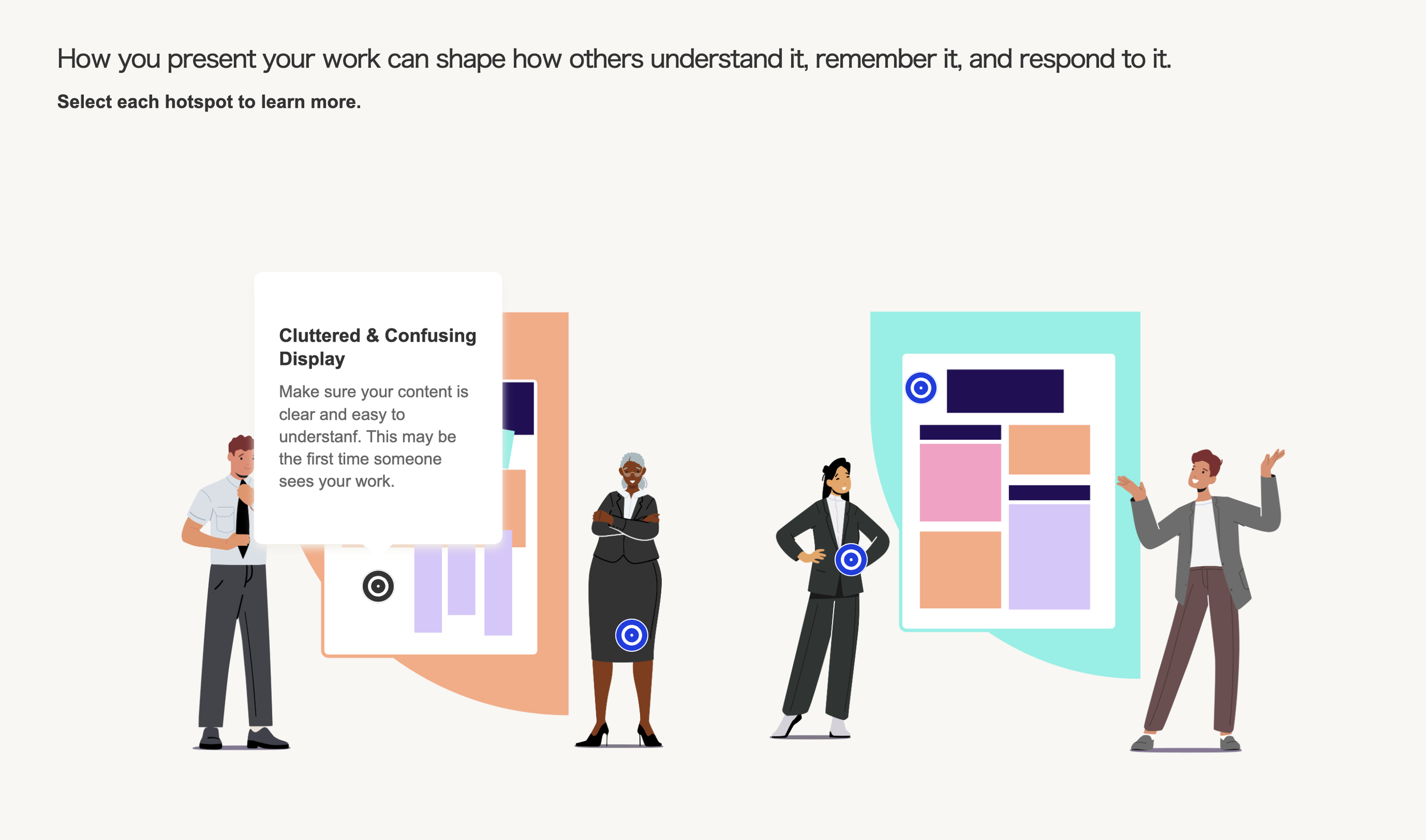 How you present your work can shape how others understand it, remember it, and respond to it.

Select each hotspot to learn more.

Cluttered & Confusing Display

Make sure your content is clear and easy to understanf. This may be the first time someone sees your work.